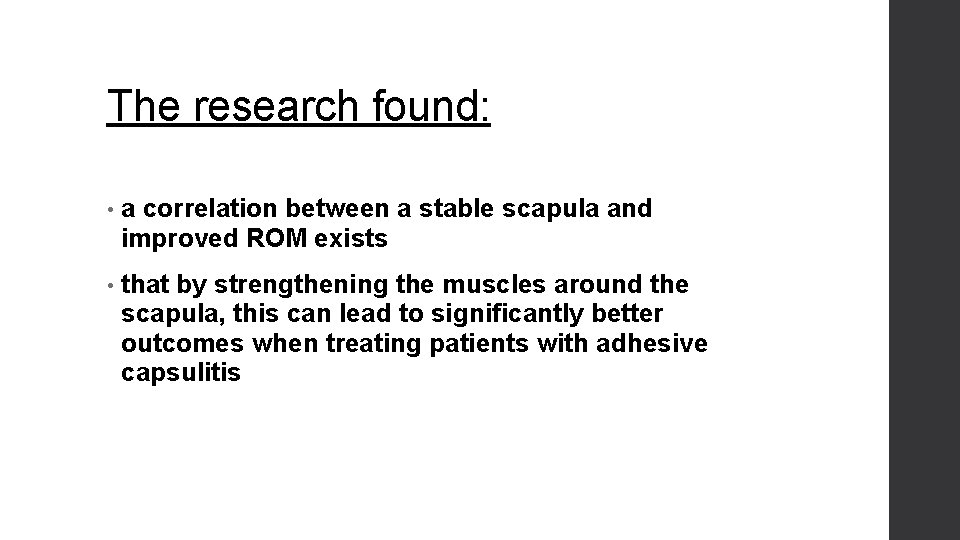 The research found:

• a correlation between a stable scapula and improved ROM exists

• that by strengthening the muscles around the scapula, this can lead to significantly better outcomes when treating patients with adhesive capsulitis